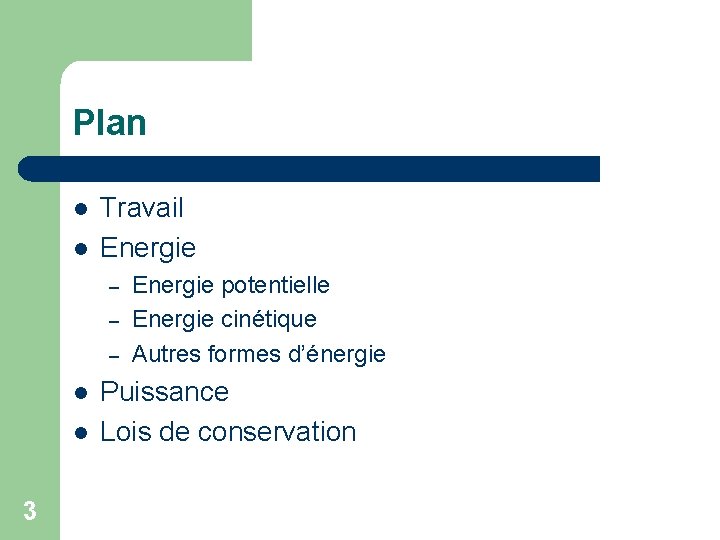 Plan

- Travail
- Energie
  – Energie potentielle
  – Energie cinétique
  – Autres formes d'énergie
- Puissance
- Lois de conservation

3